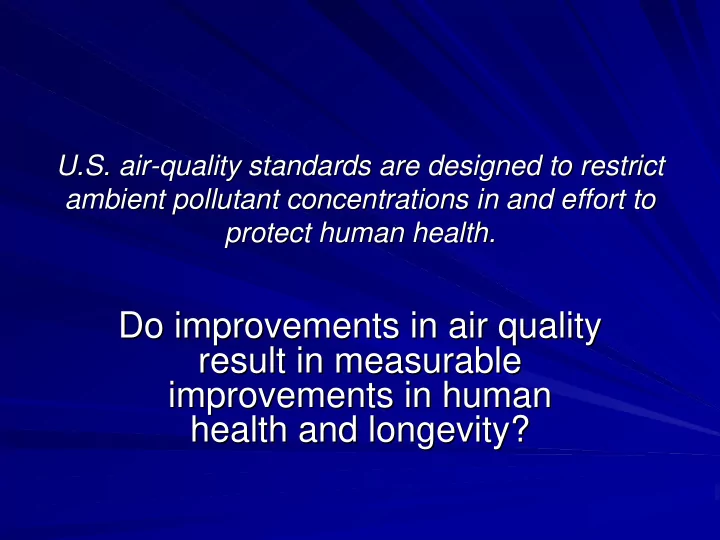 U.S. air-quality standards are designed to restrict ambient pollutant concentrations in and effort to protect human health.

Do improvements in air quality result in measurable improvements in human health and longevity?